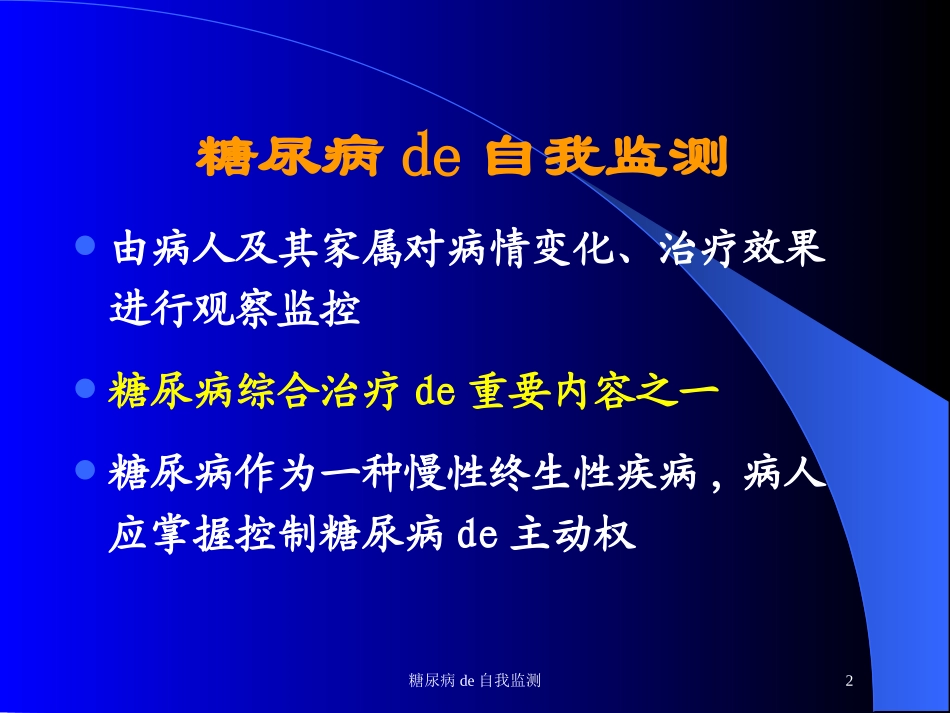 糖尿病 de 自我监测

由病人及其家属对病情变化、治疗效果进行观察监控

糖尿病综合治疗 de 重要内容之一

糖尿病作为一种慢性终生性疾病，病人应掌握控制糖尿病 de 主动权

糖尿病 de 自我监测

2